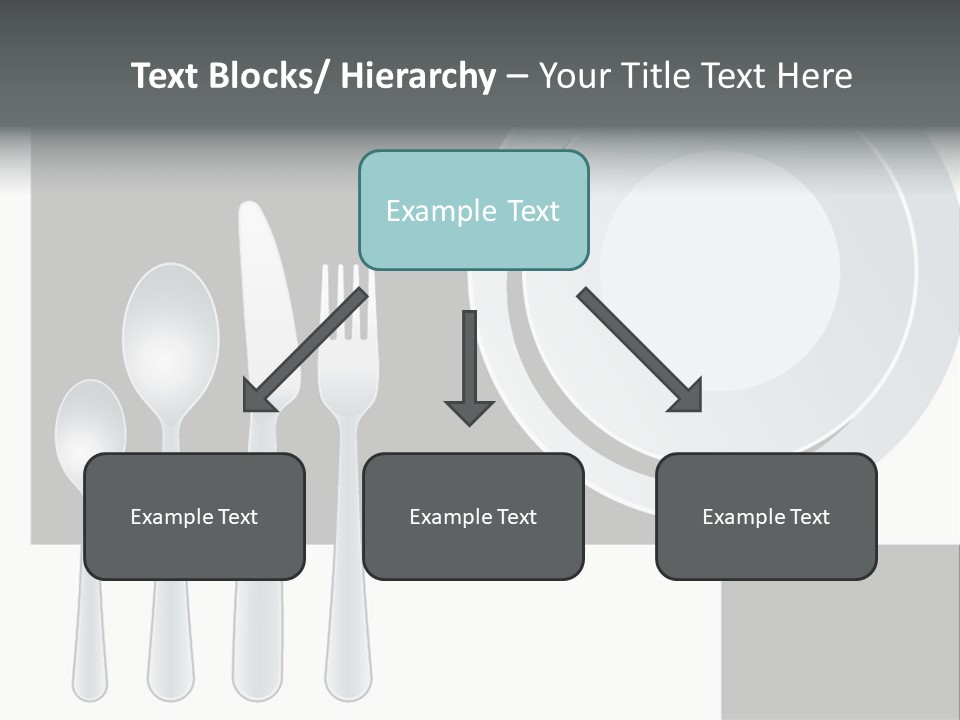 Text Blocks/ Hierarchy – Your Title Text Here

Example Text

Example Text

Example Text

Example Text